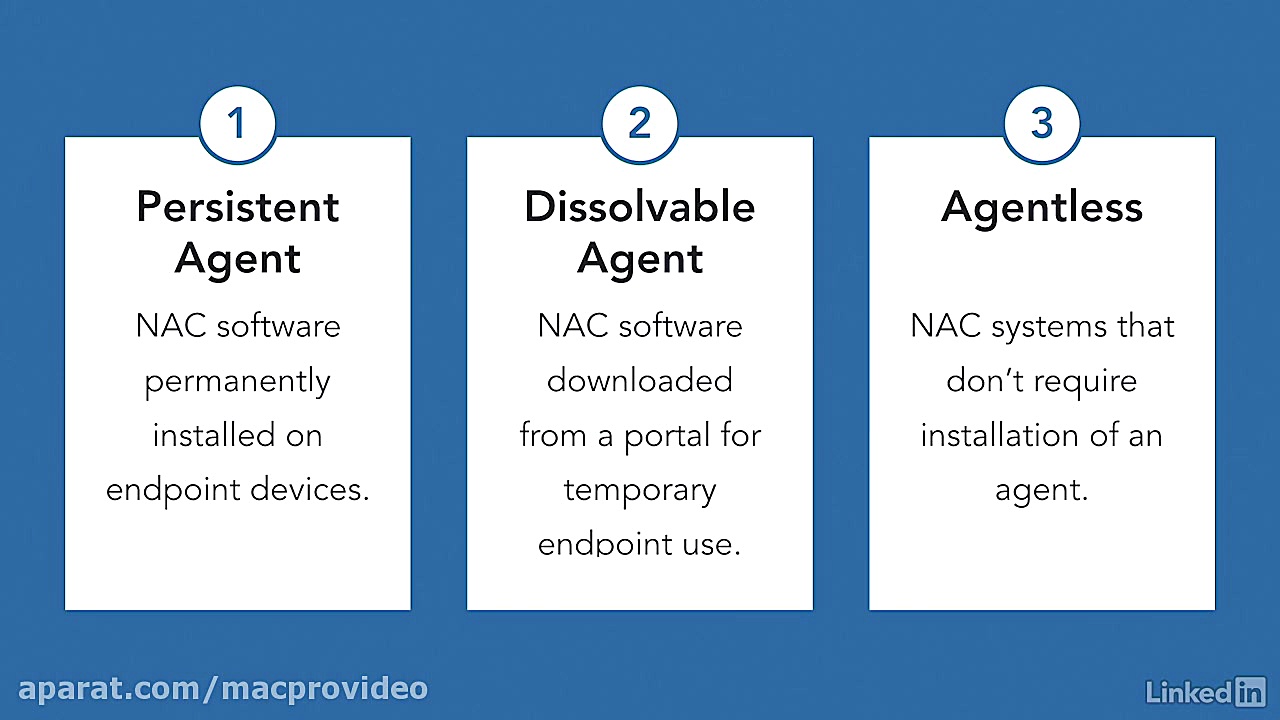 1

Persistent Agent

NAC software permanently installed on endpoint devices.

2

Dissolvable Agent

NAC software downloaded from a portal for temporary endpoint use.

3

Agentless

NAC systems that don't require installation of an agent.

aparat.com/macprovideo

Linkedin